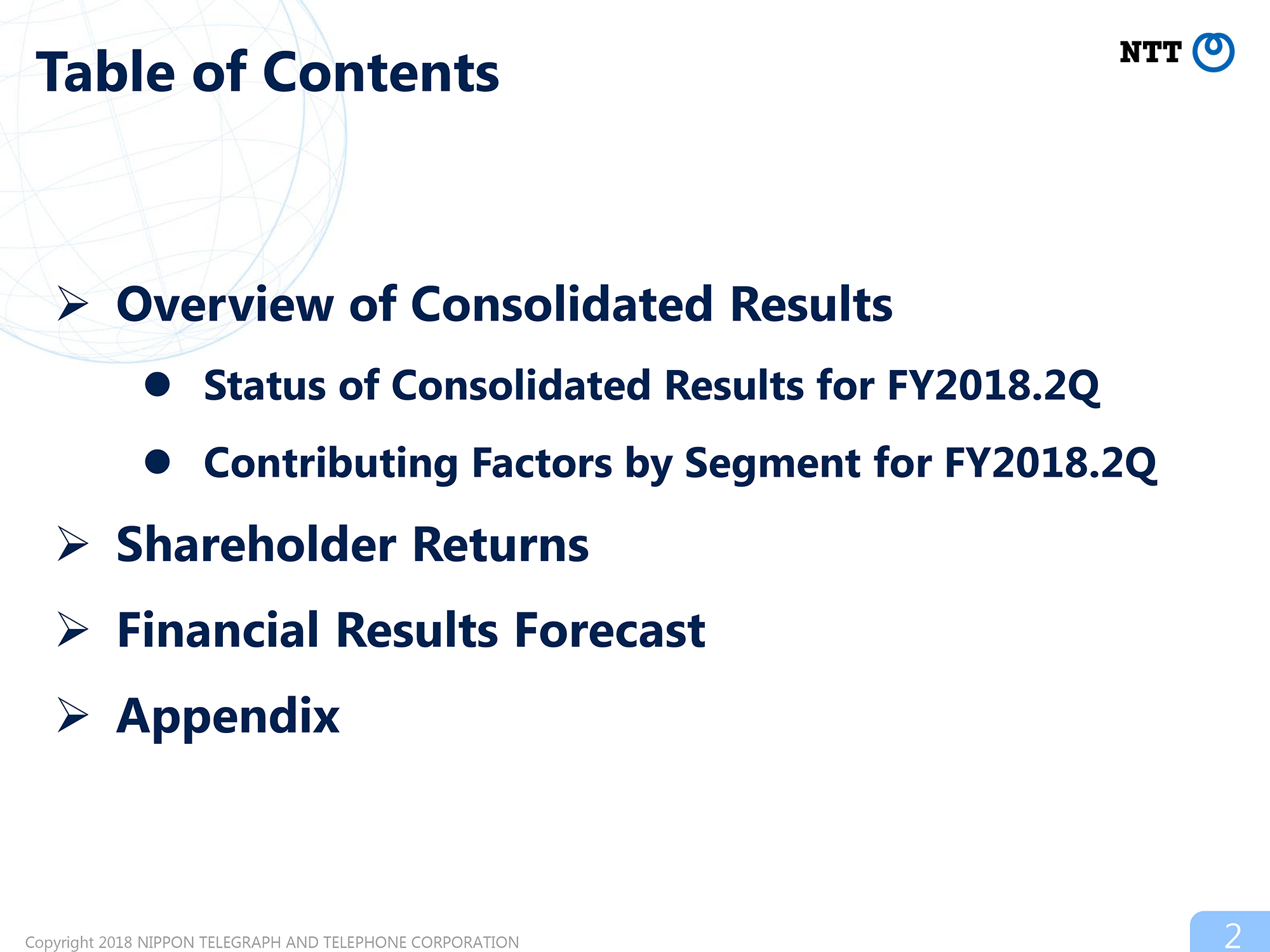 Table of Contents

NTT

➢ Overview of Consolidated Results

● Status of Consolidated Results for FY2018.2Q

● Contributing Factors by Segment for FY2018.2Q

➢ Shareholder Returns

➢ Financial Results Forecast

➢ Appendix

Copyright 2018 NIPPON TELEGRAPH AND TELEPHONE CORPORATION

2